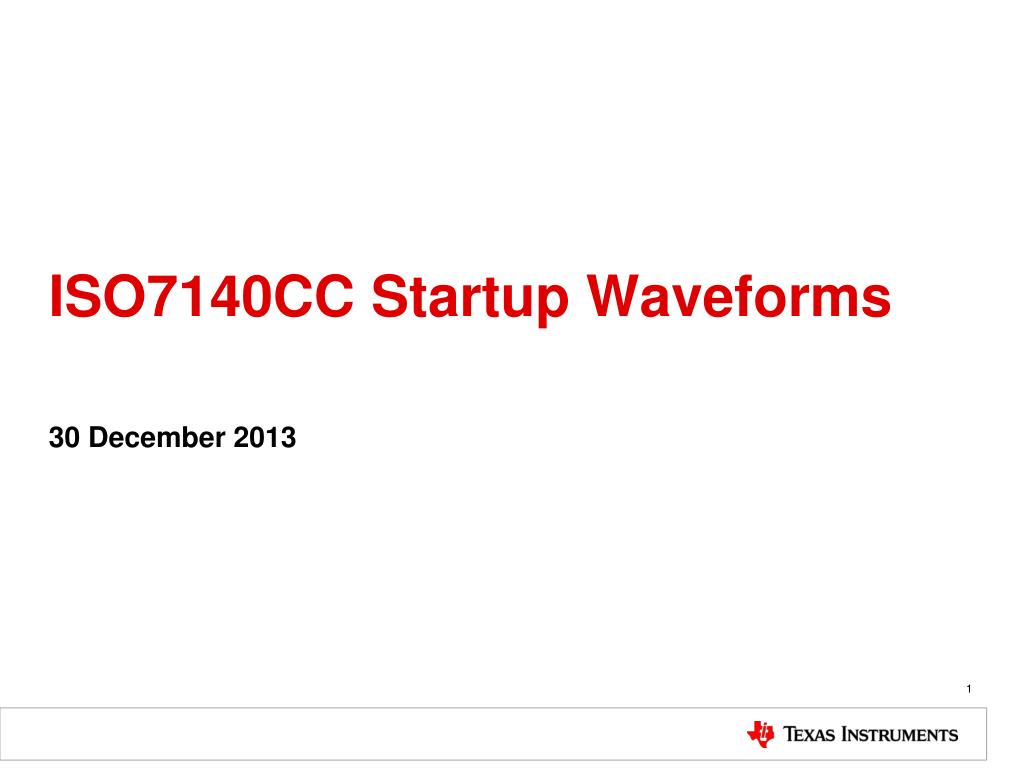 ISO7140CC Startup Waveforms

30 December 2013

1

TEXAS INSTRUMENTS